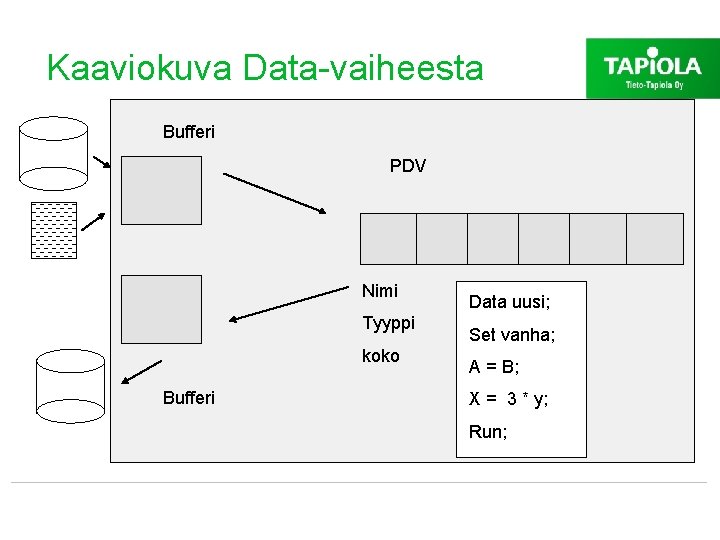 Kaaviokuva Data-vaiheesta

TAPIOLA
Tieto-Tapiola Oy

Bufferi

PDV

Nimi
Tyyppi
koko

Data uusi;
Set vanha;
A = B;
X = 3 * y;
Run;

Bufferi